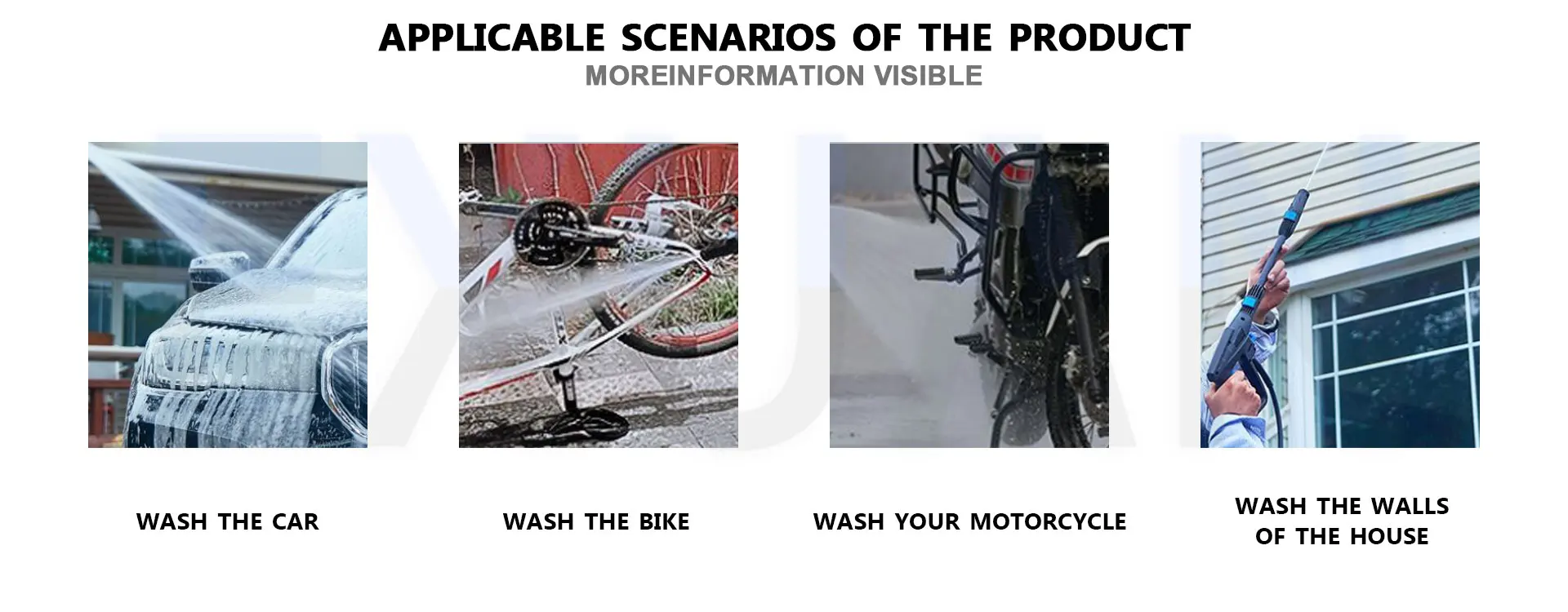 APPLICABLE SCENARIOS OF THE PRODUCT
MOREINFORMATION VISIBLE

WASH THE CAR

WASH THE BIKE

WASH YOUR MOTORCYCLE

WASH THE WALLS OF THE HOUSE